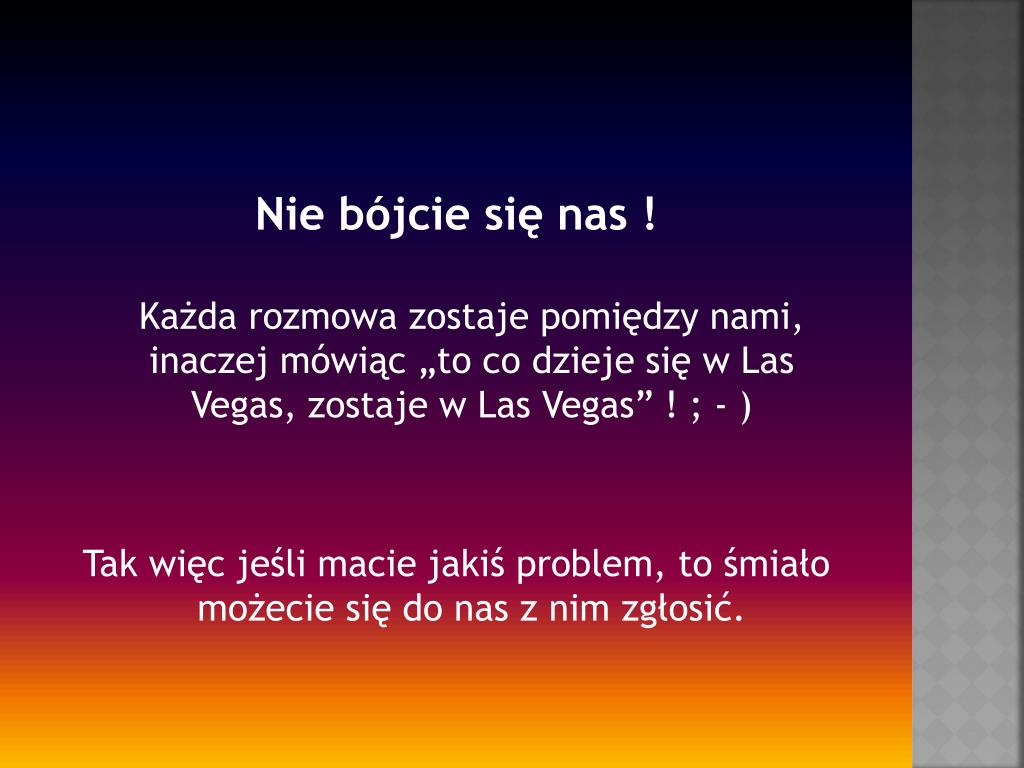 Nie bójcie się nas !

Każda rozmowa zostaje pomiędzy nami, inaczej mówiąc „to co dzieje się w Las Vegas, zostaje w Las Vegas” ! ; - )

Tak więc jeśli macie jakiś problem, to śmiało możecie się do nas z nim zgłosić.